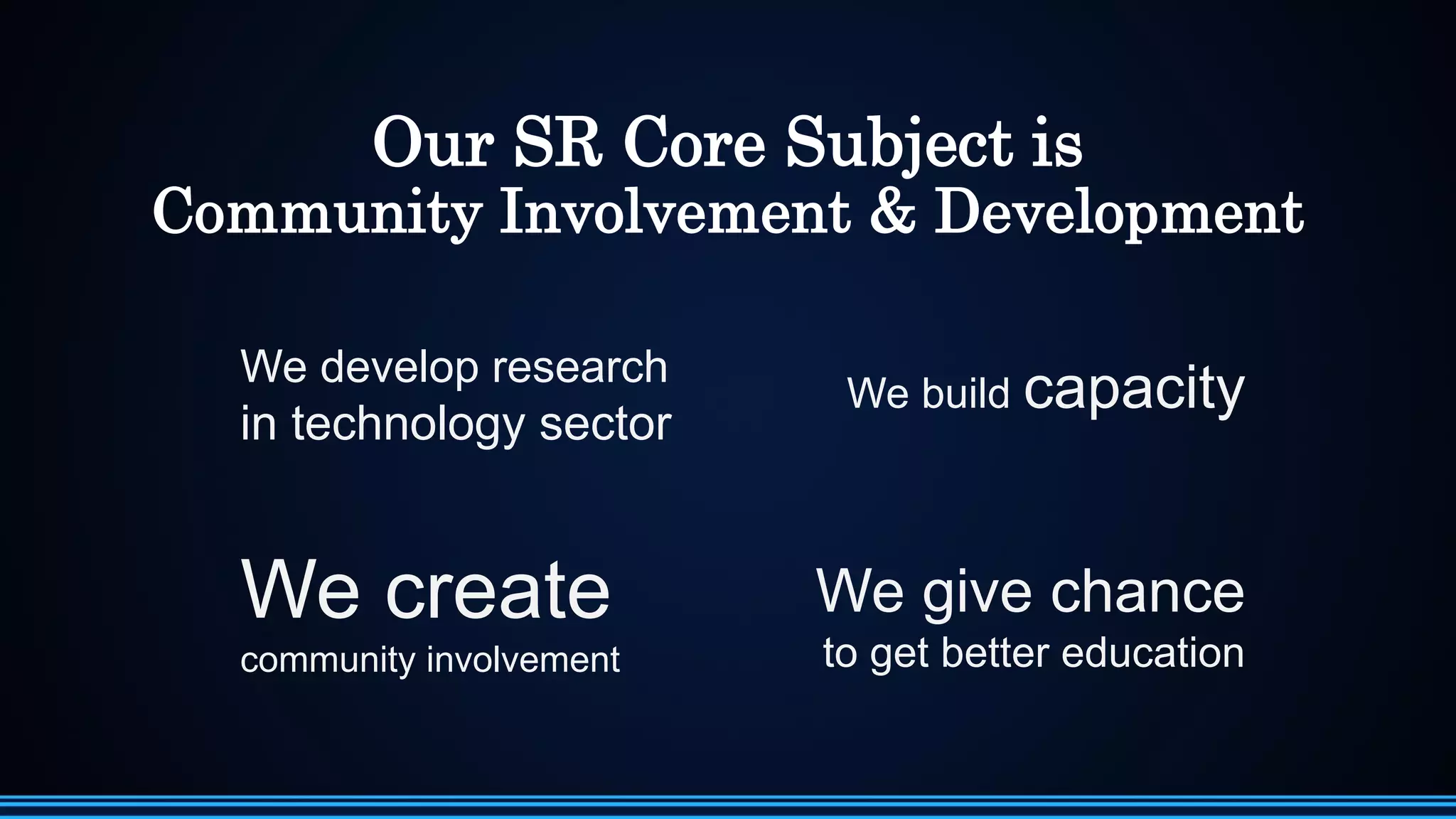 Our SR Core Subject is
Community Involvement & Development

We develop research in technology sector

We build capacity

We create
community involvement

We give chance
to get better education